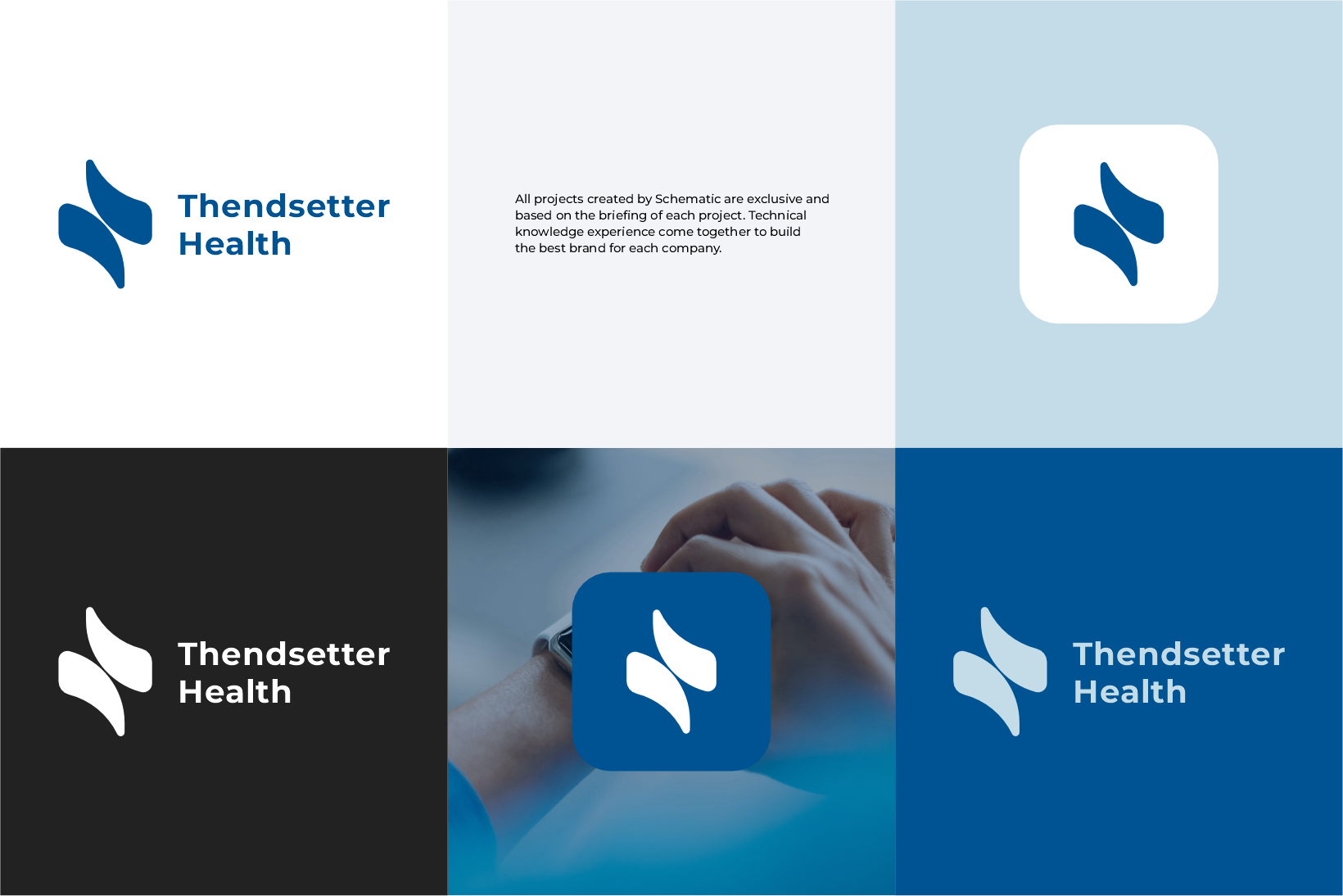 Thendsetter Health

All projects created by Schematic are exclusive and based on the briefing of each project. Technical knowledge experience come together to build the best brand for each company.

Thendsetter Health

Thendsetter Health